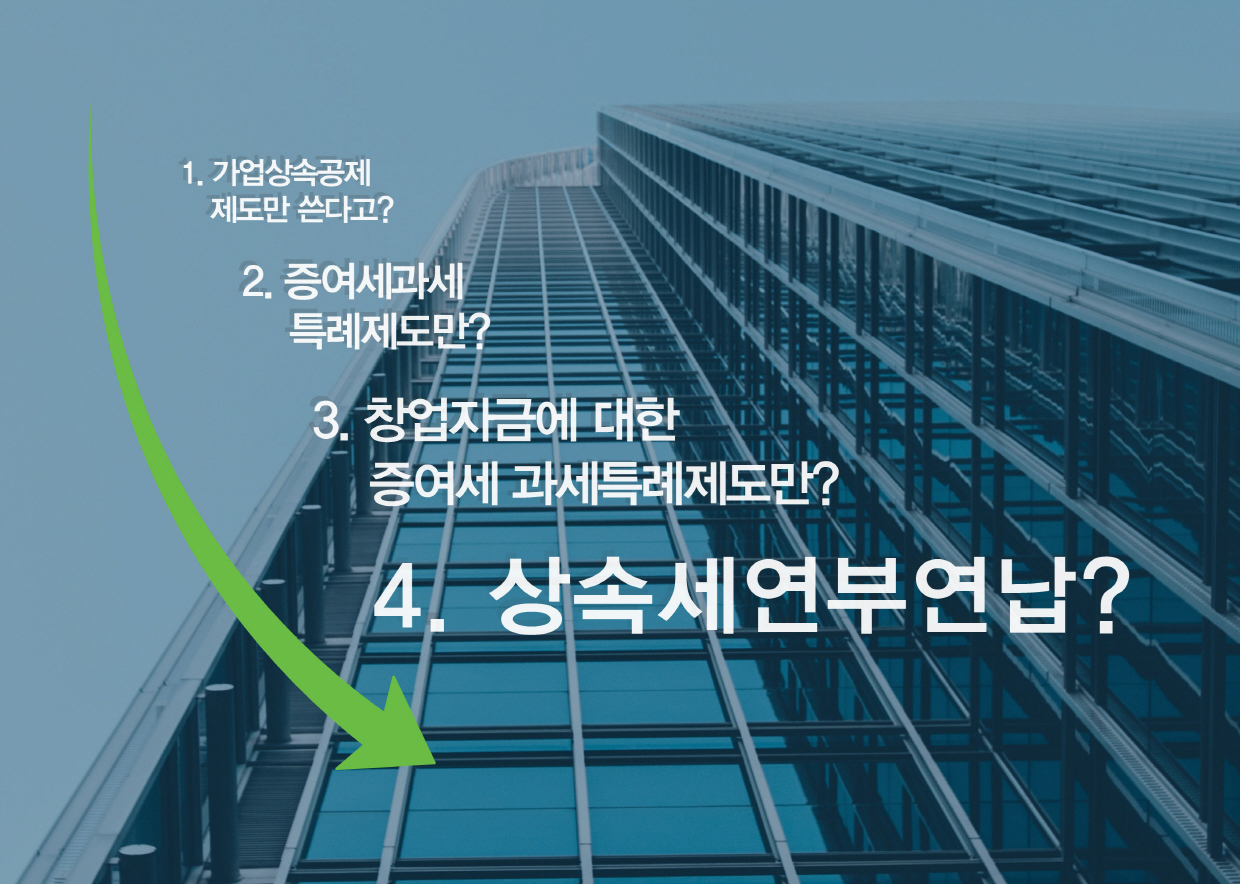 1. 가업상속공제
제도만 쓴다고?

2. 증여세과세
특례제도만?

3. 창업자금에 대한
증여세 과세특례제도만?

4. 상속세연부연납?